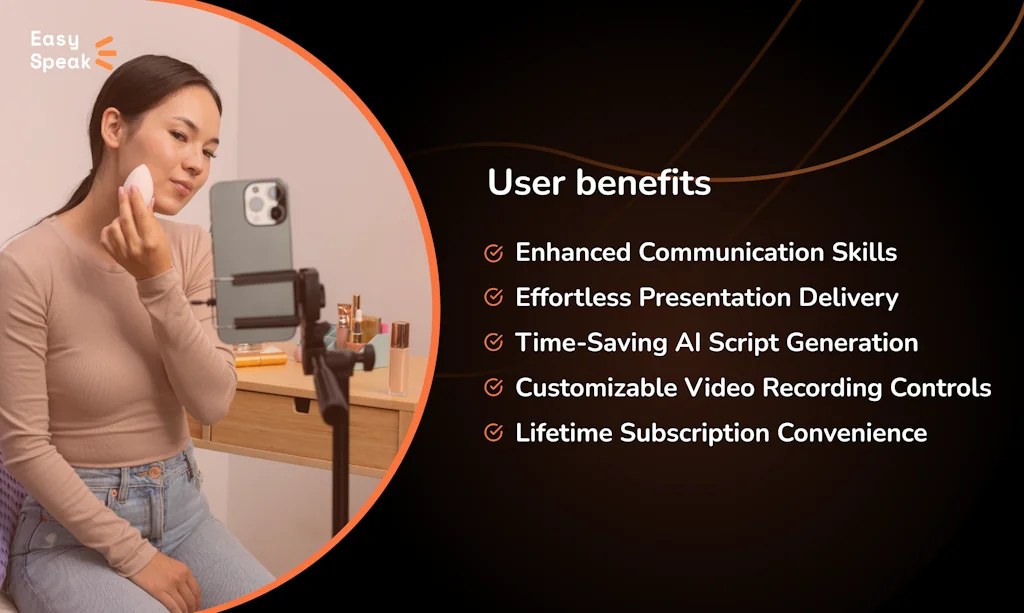 Easy Speak

User benefits

Enhanced Communication Skills

Effortless Presentation Delivery

Time-Saving AI Script Generation

Customizable Video Recording Controls

Lifetime Subscription Convenience